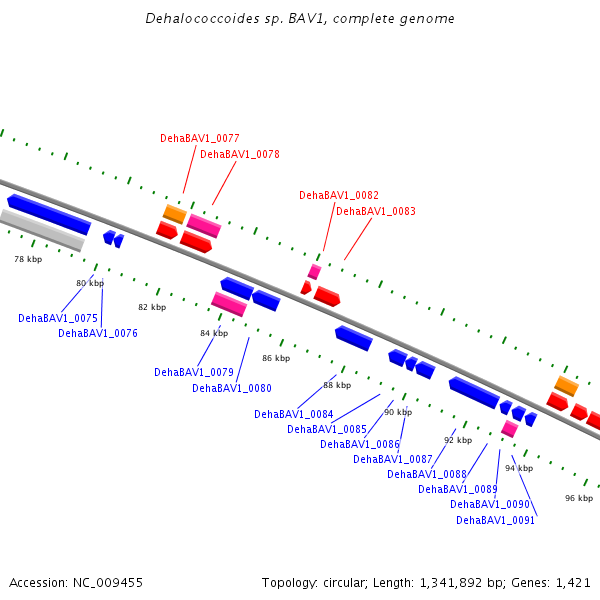 Dehalococcoides sp. BAV1, complete genome

DehaBAV1_0077
DehaBAV1_0078
DehaBAV1_0082
DehaBAV1_0083

78 kbp
80 kbp
82 kbp
84 kbp
86 kbp
88 kbp
90 kbp
92 kbp
94 kbp
96 kbp

DehaBAV1_0075
DehaBAV1_0076
DehaBAV1_0079
DehaBAV1_0080
DehaBAV1_0084
DehaBAV1_0085
DehaBAV1_0086
DehaBAV1_0087
DehaBAV1_0088
DehaBAV1_0089
DehaBAV1_0090
DehaBAV1_0091

Accession: NC_009455

Topology: circular; Length: 1,341,892 bp; Genes: 1,421